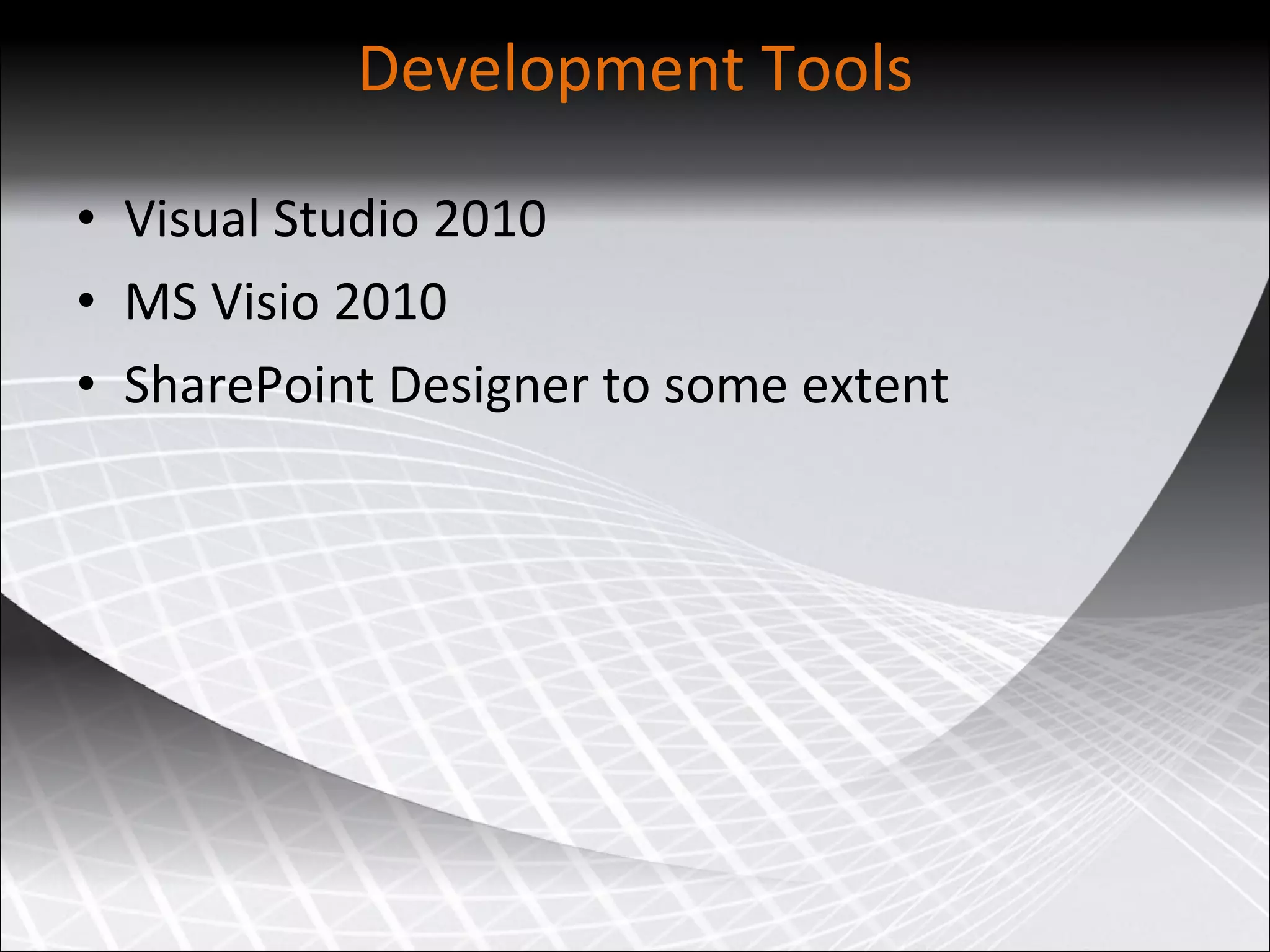 Development Tools

• Visual Studio 2010
• MS Visio 2010
• SharePoint Designer to some extent